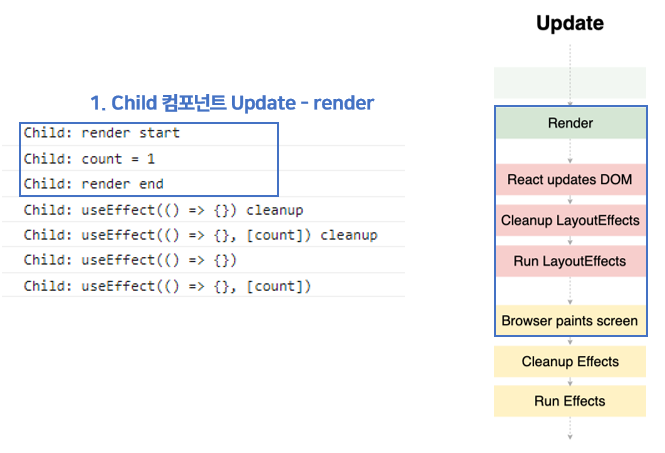 1. Child 컴포넌트 Update - render

Child: render start
Child: count = 1
Child: render end
Child: useEffect(() => {}) cleanup
Child: useEffect(() => {}, [count]) cleanup
Child: useEffect(() => {})
Child: useEffect(() => {}, [count])

Update

Render

React updates DOM

Cleanup LayoutEffects

Run LayoutEffects

Browser paints screen

Cleanup Effects

Run Effects